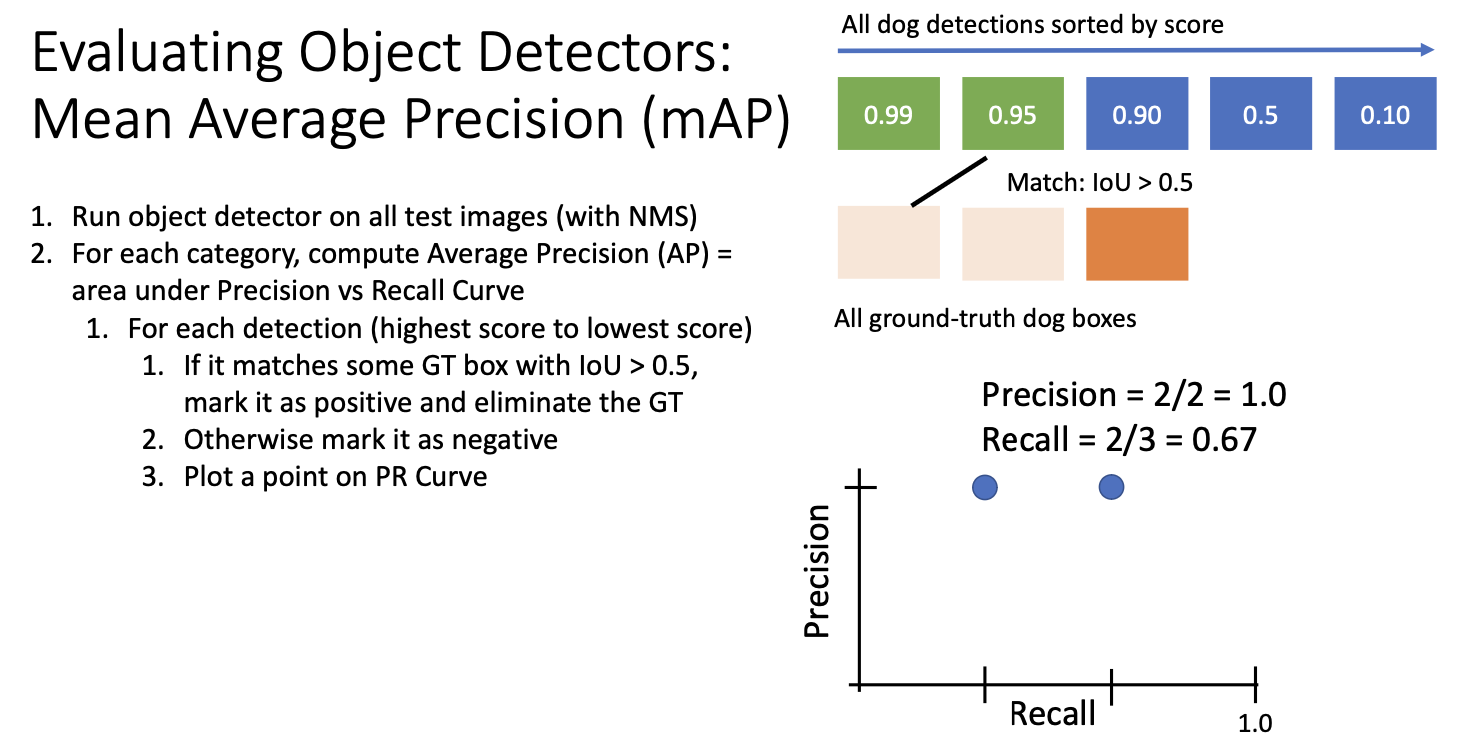 Evaluating Object Detectors: Mean Average Precision (mAP)

1. Run object detector on all test images (with NMS)
2. For each category, compute Average Precision (AP) = area under Precision vs Recall Curve
   1. For each detection (highest score to lowest score)
      1. If it matches some GT box with IoU > 0.5, mark it as positive and eliminate the GT
      2. Otherwise mark it as negative
      3. Plot a point on PR Curve

All dog detections sorted by score

0.99 0.95 0.90 0.5 0.10

Match: IoU > 0.5

All ground-truth dog boxes

Precision = 2/2 = 1.0
Recall = 2/3 = 0.67

Precision

Recall

1.0